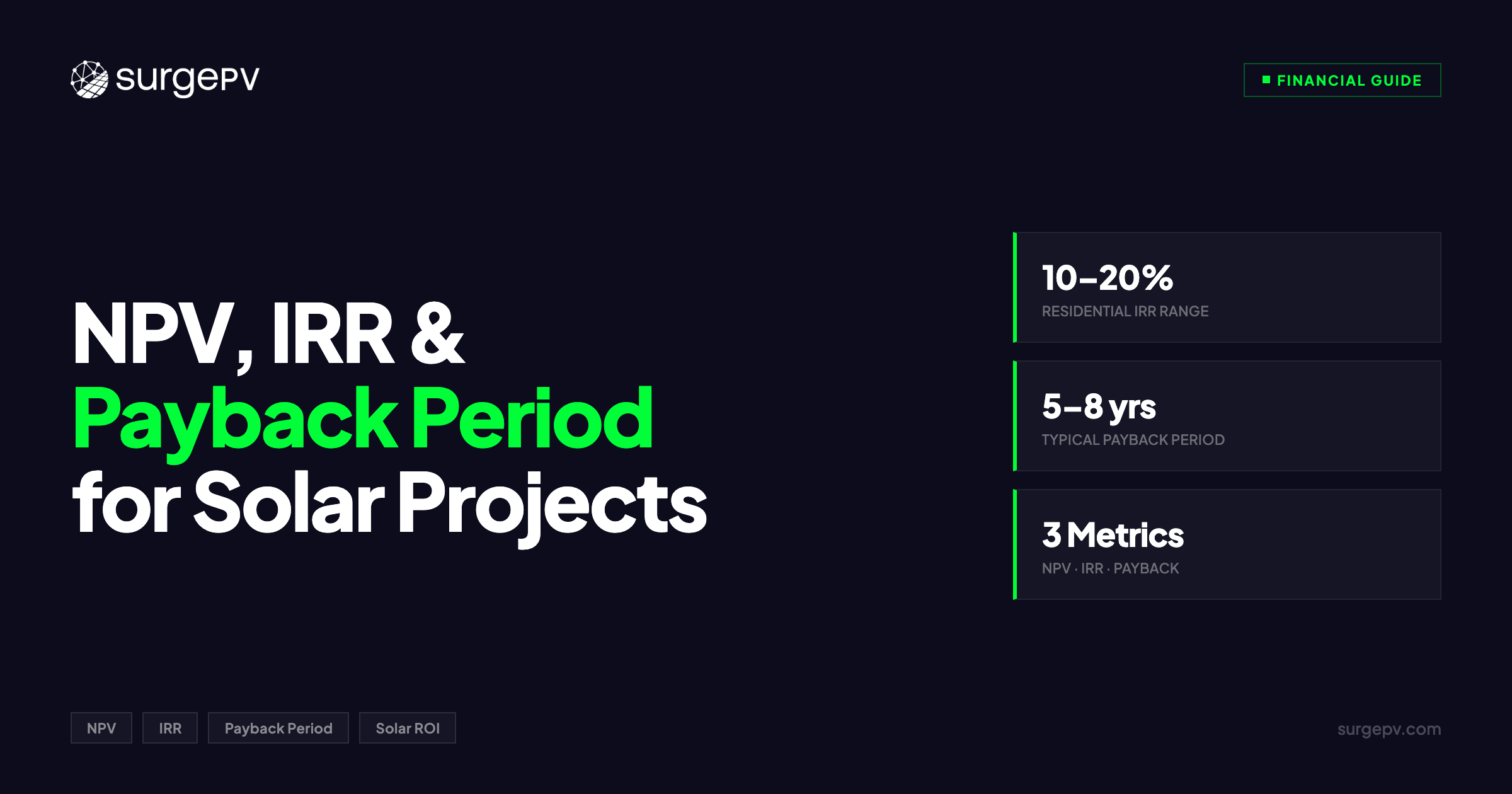 surgePV

FINANCIAL GUIDE

NPV, IRR &
Payback Period
for Solar Projects

10–20%
RESIDENTIAL IRR RANGE

5–8 yrs
TYPICAL PAYBACK PERIOD

3 Metrics
NPV · IRR · PAYBACK

NPV

IRR

Payback Period

Solar ROI

surgepv.com